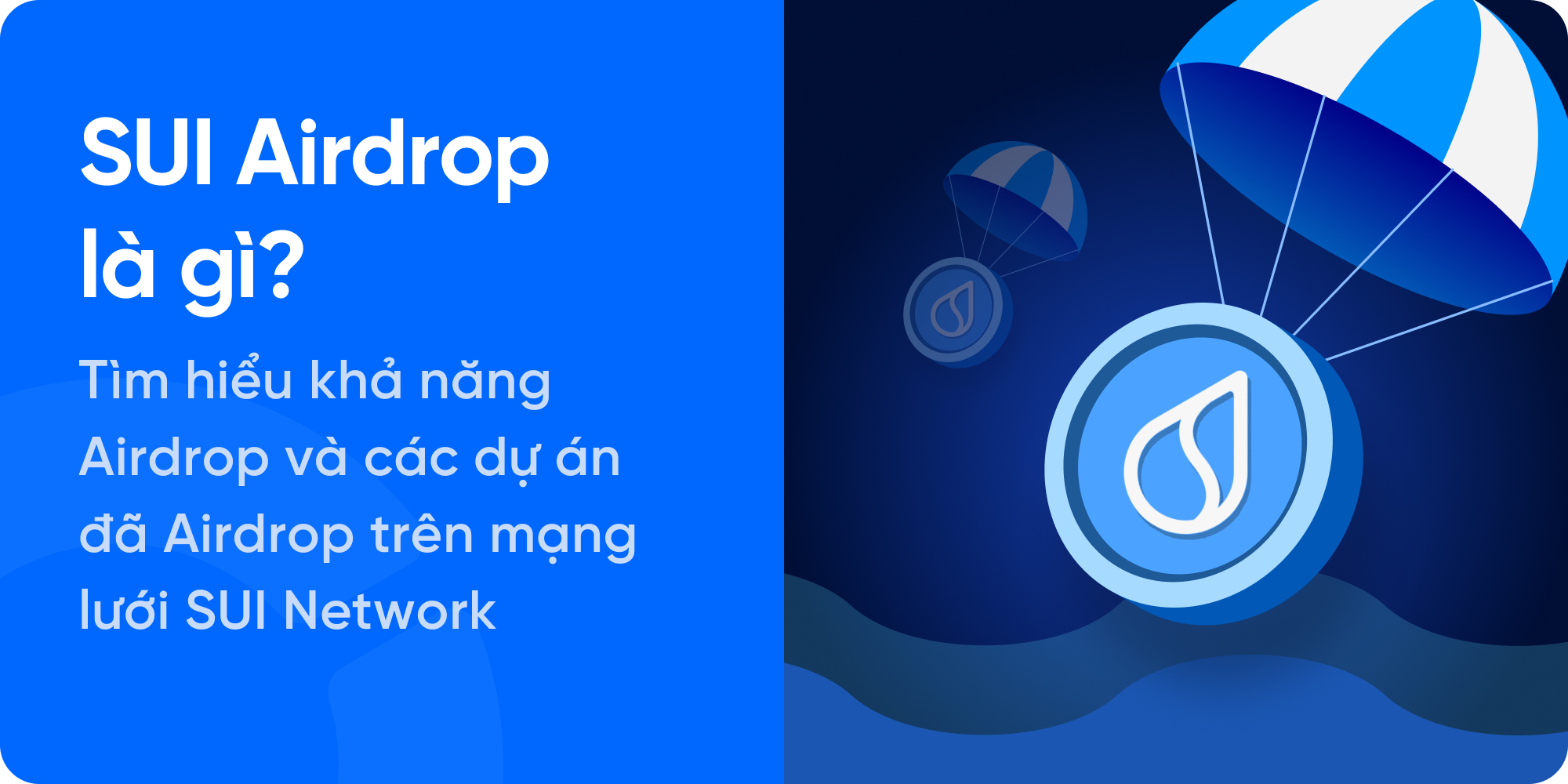 SUI Airdrop là gì?

Tìm hiểu khả năng Airdrop và các dự án đã Airdrop trên mạng lưới SUI Network